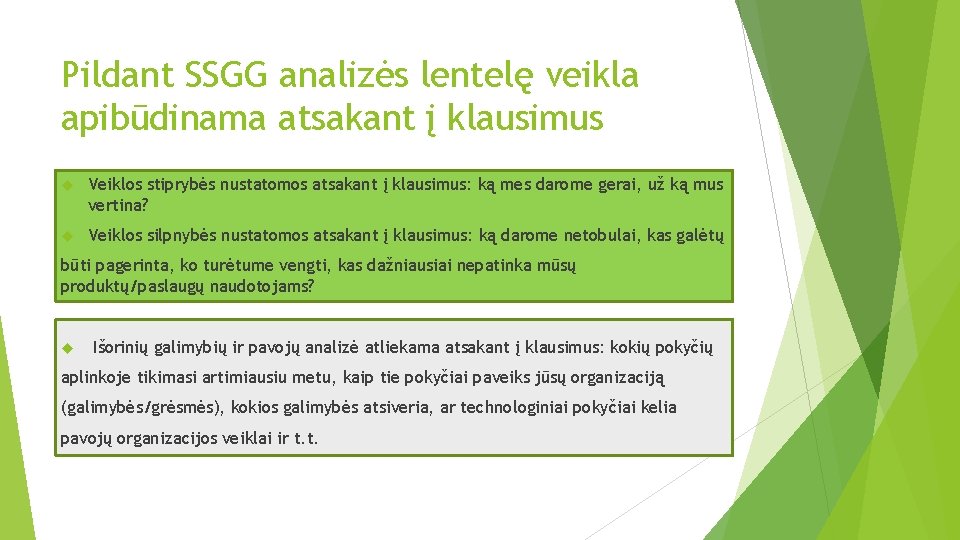 Pildant SSGG analizės lentelę veikla apibūdinama atsakant į klausimus

Veiklos stiprybės nustatomos atsakant į klausimus: ką mes darome gerai, už ką mus vertina?

Veiklos silpnybės nustatomos atsakant į klausimus: ką darome netobulai, kas galėtų būti pagerinta, ko turėtume vengti, kas dažniausiai nepatinka mūsų produktų/paslaugų naudotojams?

Išorinių galimybių ir pavojų analizė atliekama atsakant į klausimus: kokių pokyčių aplinkoje tikimasi artimiausiu metu, kaip tie pokyčiai paveiks jūsų organizaciją (galimybės/grėsmės), kokios galimybės atsiveria, ar technologiniai pokyčiai kelia pavojų organizacijos veiklai ir t.t.